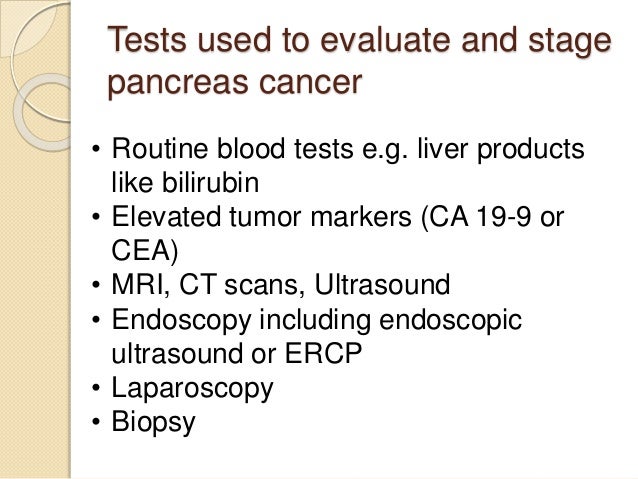 Tests used to evaluate and stage pancreas cancer

• Routine blood tests e.g. liver products like bilirubin
• Elevated tumor markers (CA 19-9 or CEA)
• MRI, CT scans, Ultrasound
• Endoscopy including endoscopic ultrasound or ERCP
• Laparoscopy
• Biopsy